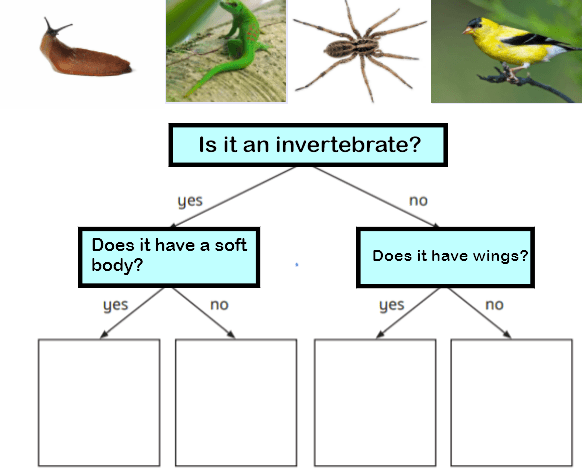 Is it an invertebrate?

yes

no

Does it have a soft body?

Does it have wings?

yes

no

yes

no